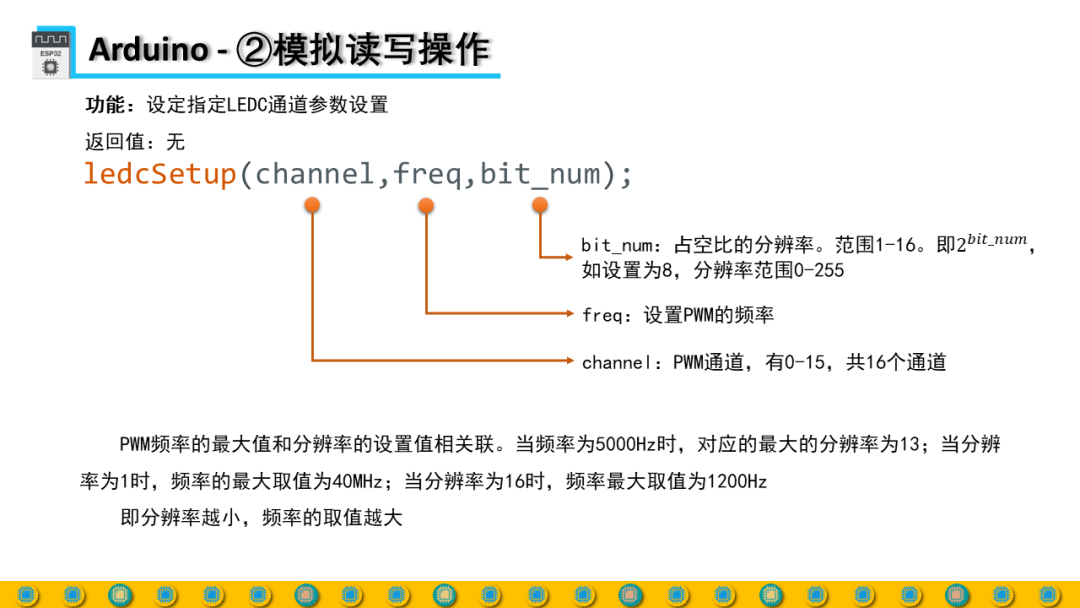 ESP32

Arduino - ②模拟读写操作

功能：设定指定LEDC通道参数设置

返回值：无

ledcSetup(channel,freq,bit_num);

bit_num：占空比的分辨率。范围1-16。即$2^{bit\_num}$，如设置为8，分辨率范围0-255

freq：设置PWM的频率

channel：PWM通道，有0-15，共16个通道

PWM频率的最大值和分辨率的设置值相关联。当频率为5000Hz时，对应的最大的分辨率为13；当分辨率为1时，频率的最大取值为40MHz；当分辨率为16时，频率最大取值为1200Hz

即分辨率越小，频率的取值越大